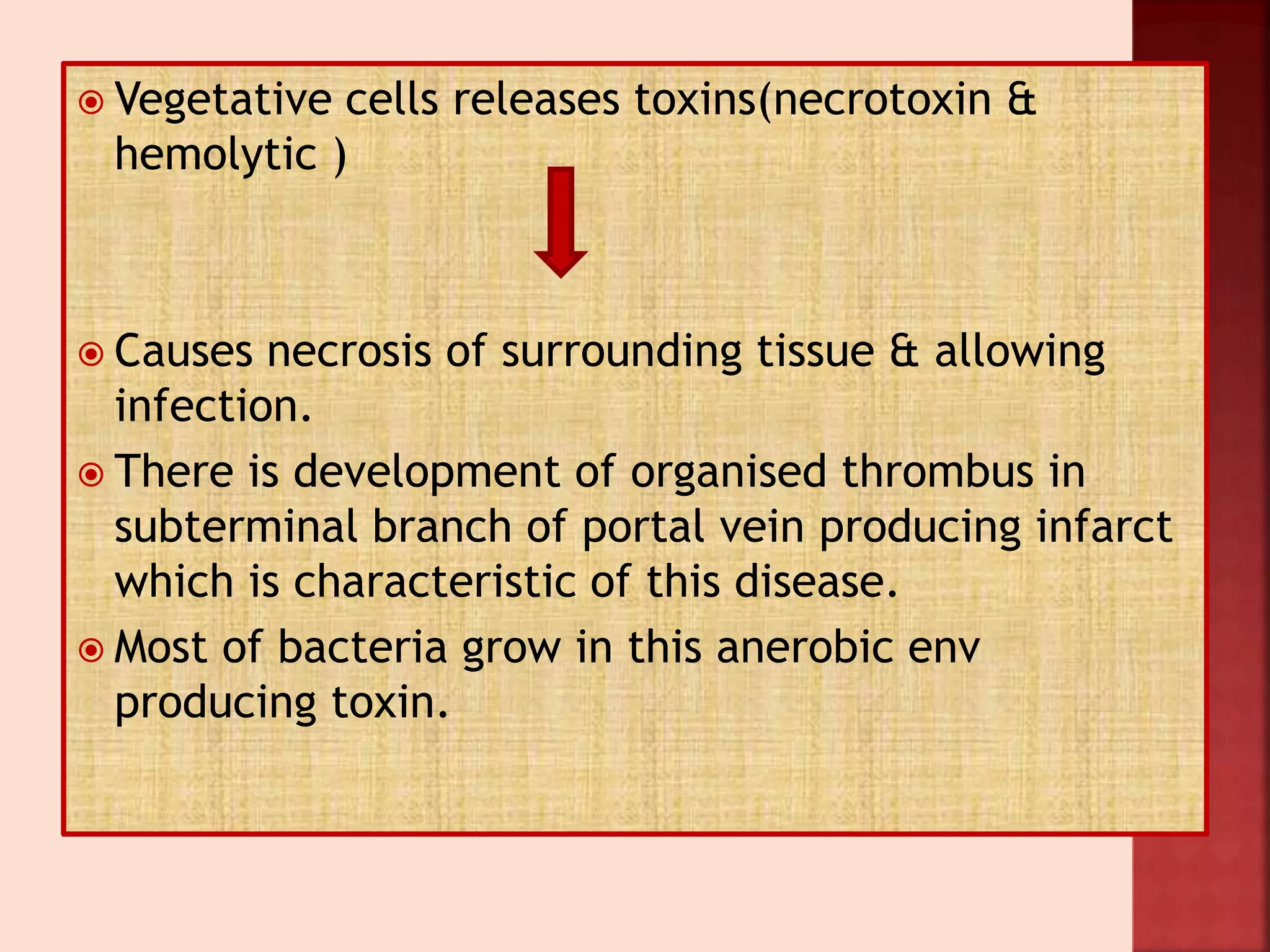 Vegetative cells releases toxins(necrotoxin & hemolytic )

Causes necrosis of surrounding tissue & allowing infection.

There is development of organised thrombus in subterminal branch of portal vein producing infarct which is characteristic of this disease.

Most of bacteria grow in this anerobic env producing toxin.